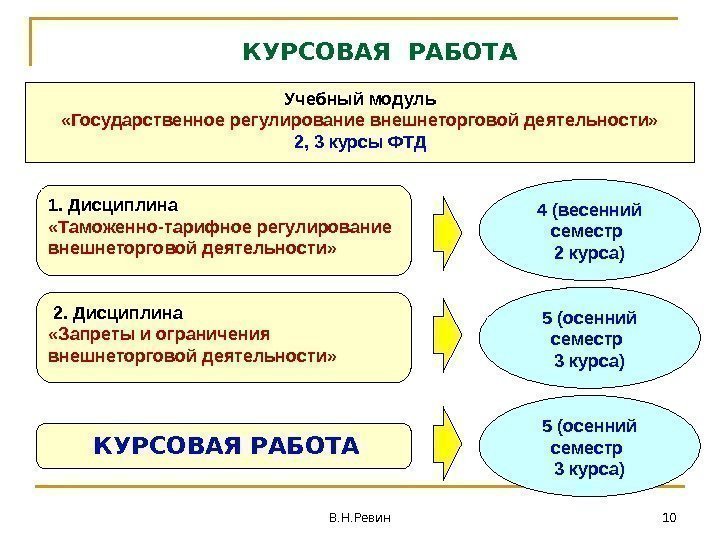 КУРСОВАЯ РАБОТА

Учебный модуль
«Государственное регулирование внешнеторговой деятельности»
2, 3 курсы ФТД

1. Дисциплина
«Таможенно-тарифное регулирование внешнеторговой деятельности»

4 (весенний семестр 2 курса)

2. Дисциплина
«Запреты и ограничения внешнеторговой деятельности»

5 (осенний семестр 3 курса)

КУРСОВАЯ РАБОТА

5 (осенний семестр 3 курса)

В.Н.Ревин

10